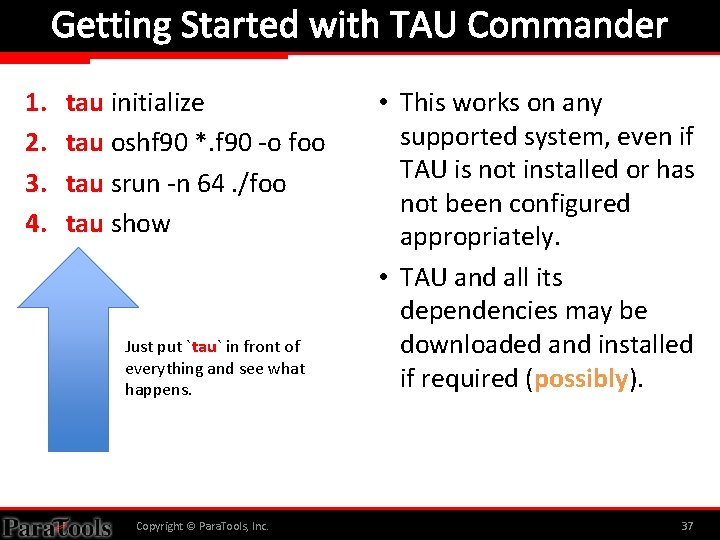 Getting Started with TAU Commander

1. tau initialize
2. tau oshf90 *.f90 -o foo
3. tau srun -n 64 ./foo
4. tau show

Just put `tau` in front of everything and see what happens.

• This works on any supported system, even if TAU is not installed or has not been configured appropriately.
• TAU and all its dependencies may be downloaded and installed if required (possibly).

ParaTools Copyright © ParaTools, Inc. 37